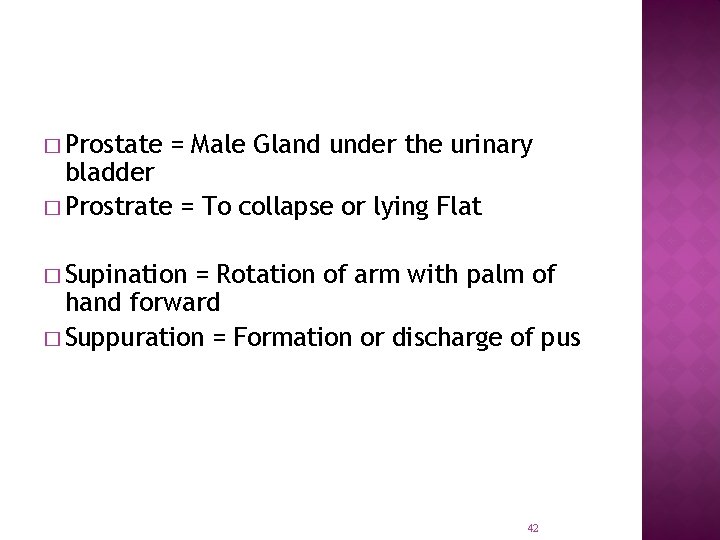 □ Prostate = Male Gland under the urinary bladder

□ Prostrate = To collapse or lying Flat

□ Supination = Rotation of arm with palm of hand forward

□ Suppuration = Formation or discharge of pus

42